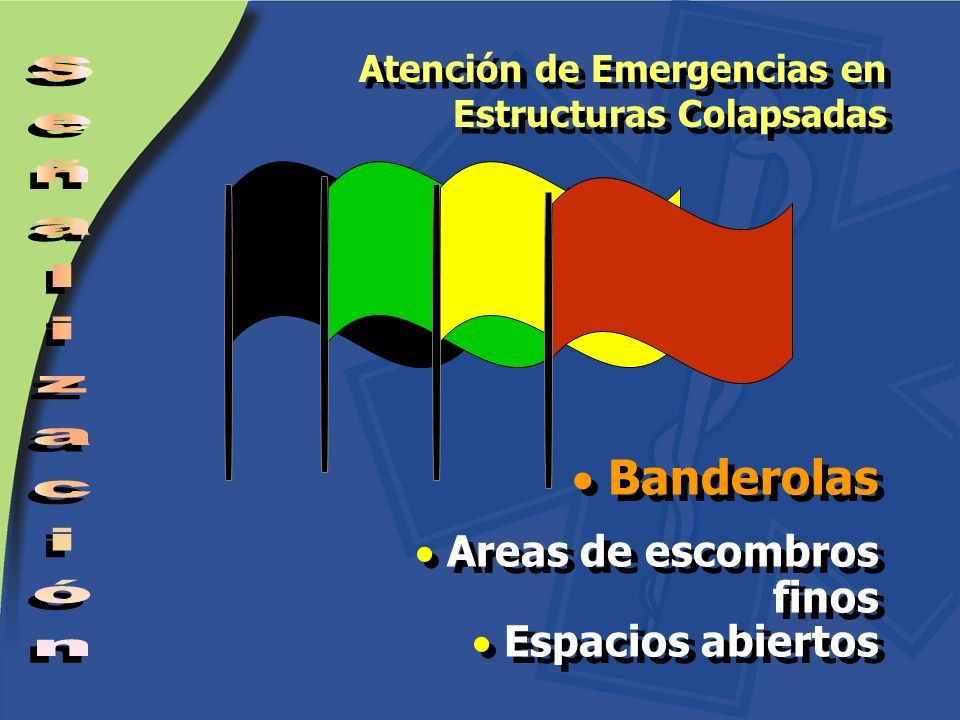 Señalización

Atención de Emergencias en Estructuras Colapsadas

• Banderolas

• Areas de escombros finos
• Espacios abiertos